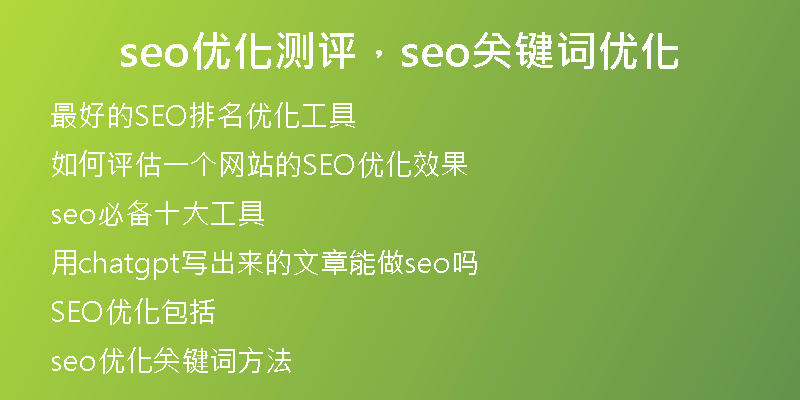 seo优化测评，seo关键词优化

最好的SEO排名优化工具

如何评估一个网站的SEO优化效果

seo必备十大工具

用chatgpt写出来的文章能做seo吗

SEO优化包括

seo优化关键词方法